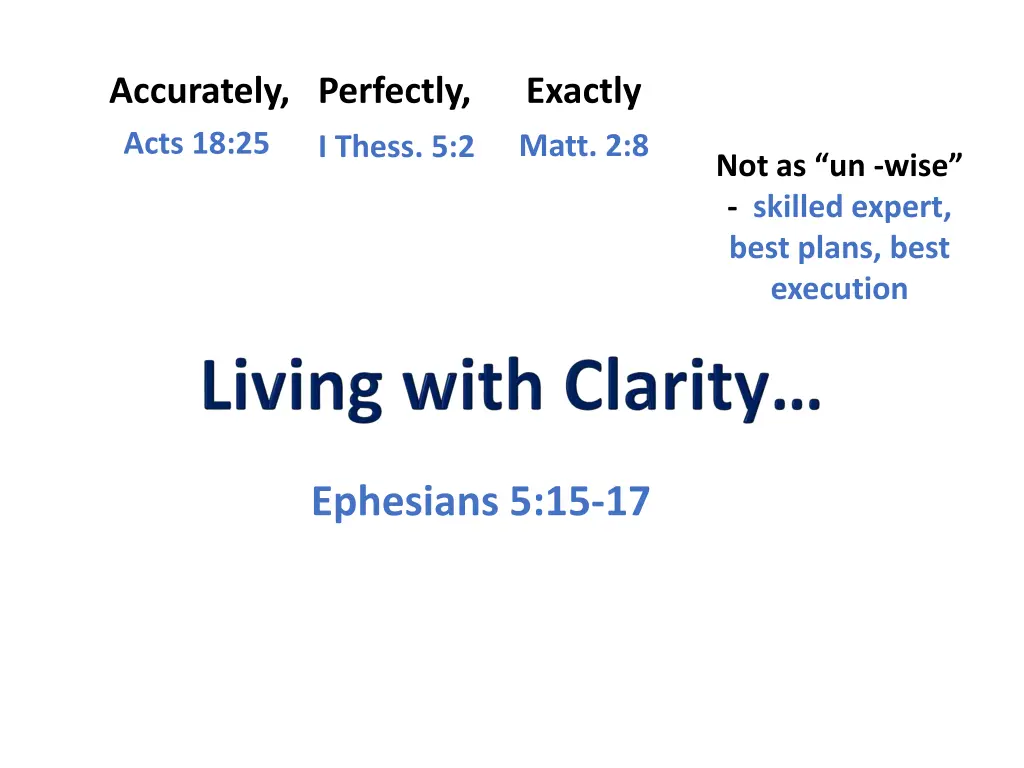 Accurately, Perfectly, Exactly

Acts 18:25 I Thess. 5:2 Matt. 2:8

Not as “un -wise” - skilled expert, best plans, best execution

Living with Clarity…

Ephesians 5:15-17